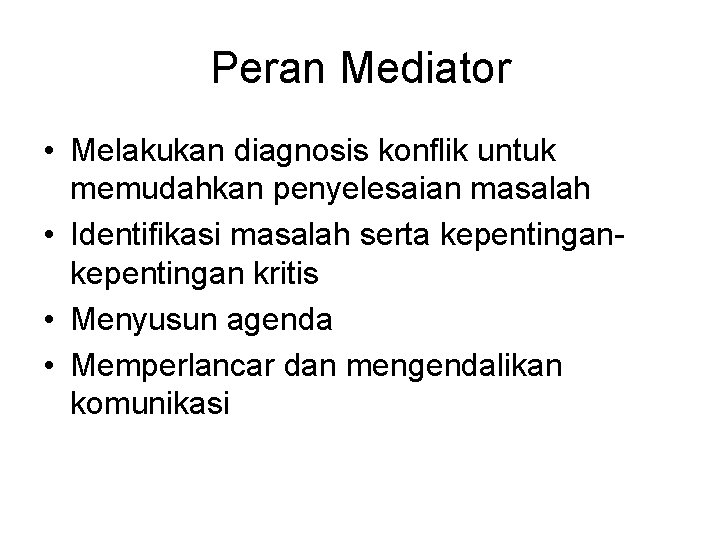 Peran Mediator

• Melakukan diagnosis konflik untuk memudahkan penyelesaian masalah
• Identifikasi masalah serta kepentingan-kepentingan kritis
• Menyusun agenda
• Memperlancar dan mengendalikan komunikasi